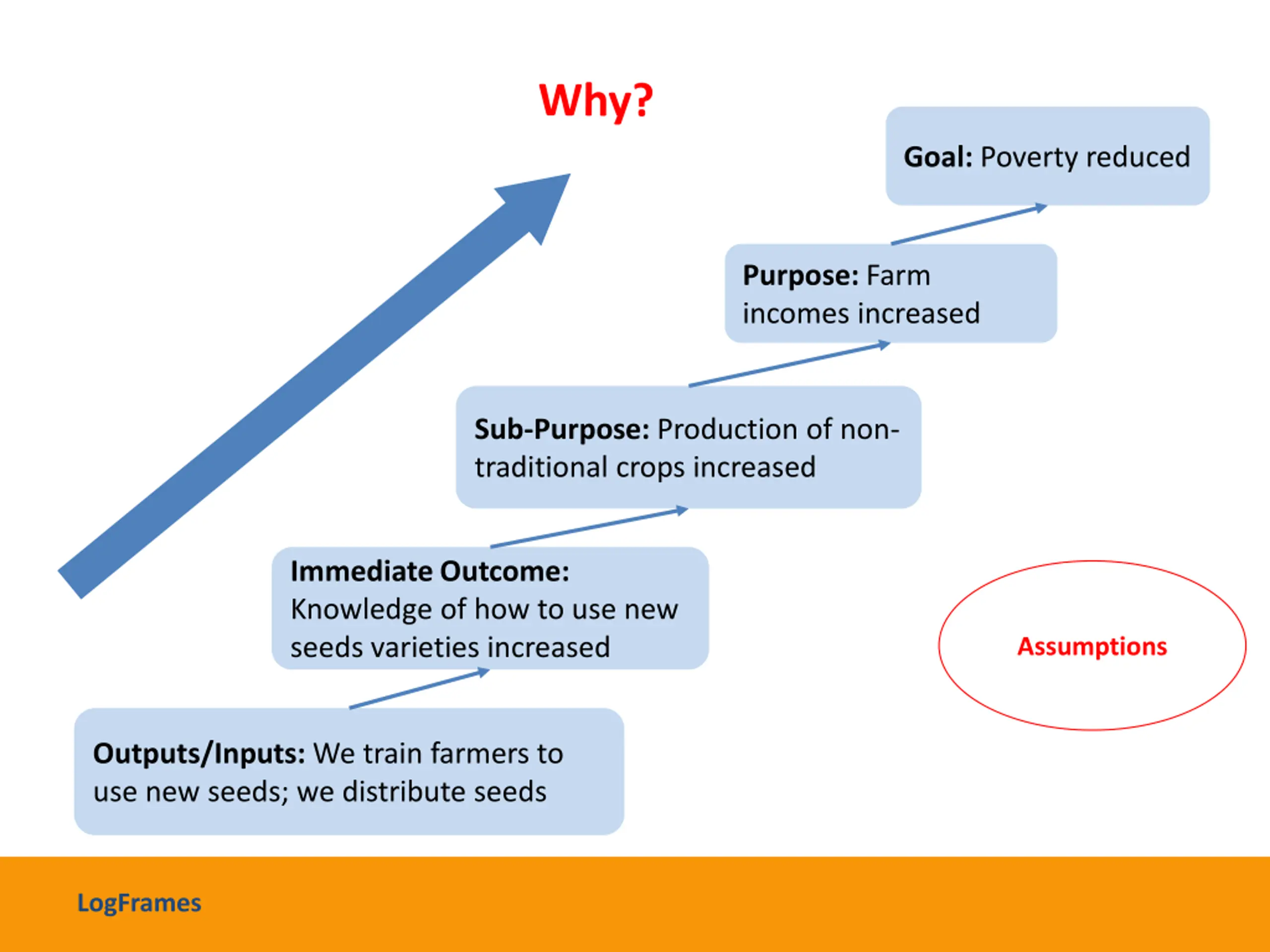 Why?

Goal: Poverty reduced

Purpose: Farm incomes increased

Sub-Purpose: Production of non-traditional crops increased

Immediate Outcome: Knowledge of how to use new seeds varieties increased

Assumptions

Outputs/Inputs: We train farmers to use new seeds; we distribute seeds

LogFrames